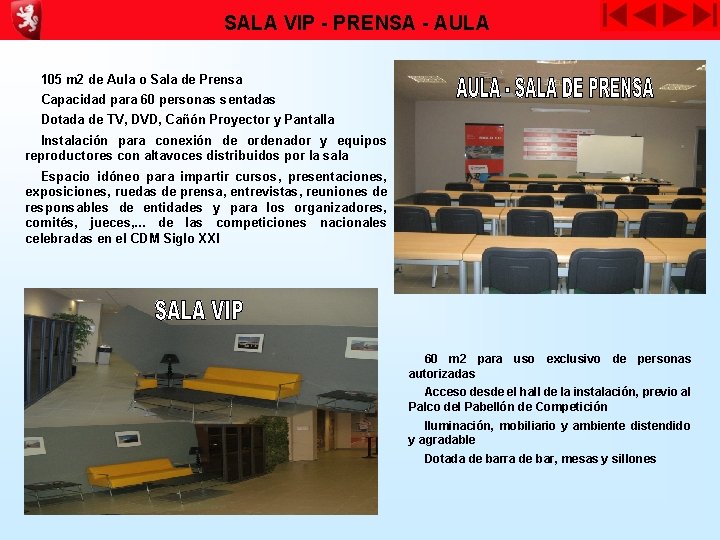 SALA VIP - PRENSA - AULA

105 m2 de Aula o Sala de Prensa

Capacidad para 60 personas sentadas

Dotada de TV, DVD, Cañón Proyector y Pantalla

Instalación para conexión de ordenador y equipos reproductores con altavoces distribuidos por la sala

Espacio idóneo para impartir cursos, presentaciones, exposiciones, ruedas de prensa, entrevistas, reuniones de responsables de entidades y para los organizadores, comités, jueces,... de las competiciones nacionales celebradas en el CDM Siglo XXI

AULA - SALA DE PRENSA

SALA VIP

60 m2 para uso exclusivo de personas autorizadas

Acceso desde el hall de la instalación, previo al Palco del Pabellón de Competición

Iluminación, mobiliario y ambiente distendido y agradable

Dotada de barra de bar, mesas y sillones